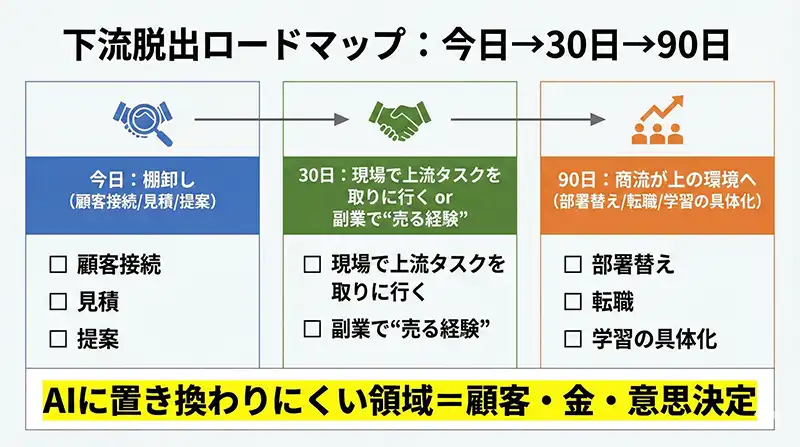 下流脱出ロードマップ：今日→30日→90日

今日：棚卸し
（顧客接続/見積/提案）

☐ 顧客接続
☐ 見積
☐ 提案

30日：現場で上流タスクを取りに行く or 副業で“売る経験”

☐ 現場で上流タスクを取りに行く
☐ 副業で“売る経験”

90日：商流が上の環境へ
（部署替え/転職/学習の具体化）

☐ 部署替え
☐ 転職
☐ 学習の具体化

AIに置き換わりにくい領域＝顧客・金・意思決定